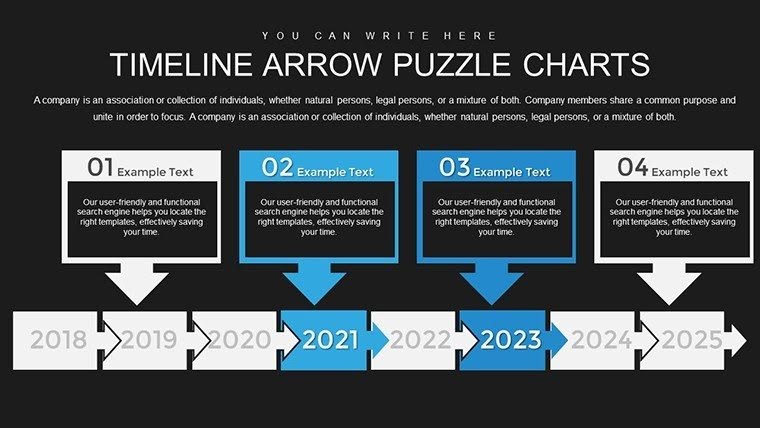 YOU CAN WRITE HERE

TIMELINE ARROW PUZZLE CHARTS

A company is an association or collection of individuals, whether natural persons, legal persons, or a mixture of both. Company members share a common purpose and unite in order to focus. A company is an association or collection of individuals, whether natural persons, legal persons, or a mixture of both.

01 Example Text

Our user-friendly and functional search engine helps you locate the right templates, effectively saving your time.

02 Example Text

Our user-friendly and functional search engine helps you locate the right templates, effectively saving your time.

03 Example Text

Our user-friendly and functional search engine helps you locate the right templates, effectively saving your time.

04 Example Text

Our user-friendly and functional search engine helps you locate the right templates, effectively saving your time.

2018 2019 2020 2021 2022 2023 2024 2025